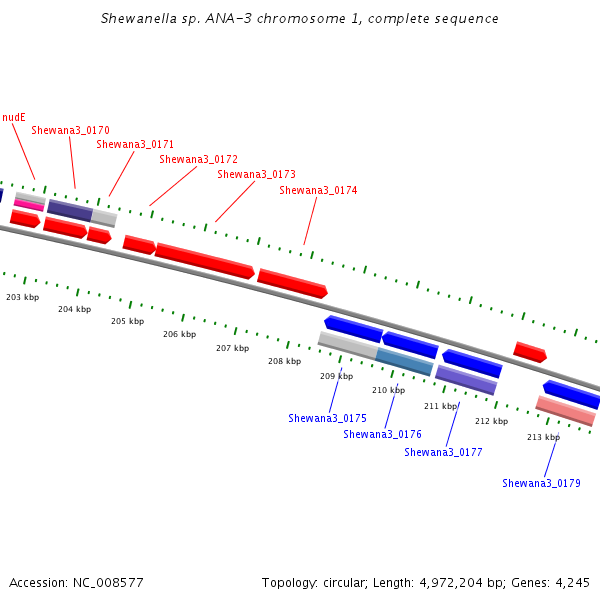 Shewanella sp. ANA-3 chromosome 1, complete sequence

nudE
Shewana3_0170
Shewana3_0171
Shewana3_0172
Shewana3_0173
Shewana3_0174

203 kbp
204 kbp
205 kbp
206 kbp
207 kbp
208 kbp
209 kbp
210 kbp
211 kbp
212 kbp
213 kbp

Shewana3_0175
Shewana3_0176
Shewana3_0177
Shewana3_0179

Accession: NC_008577

Topology: circular; Length: 4,972,204 bp; Genes: 4,245